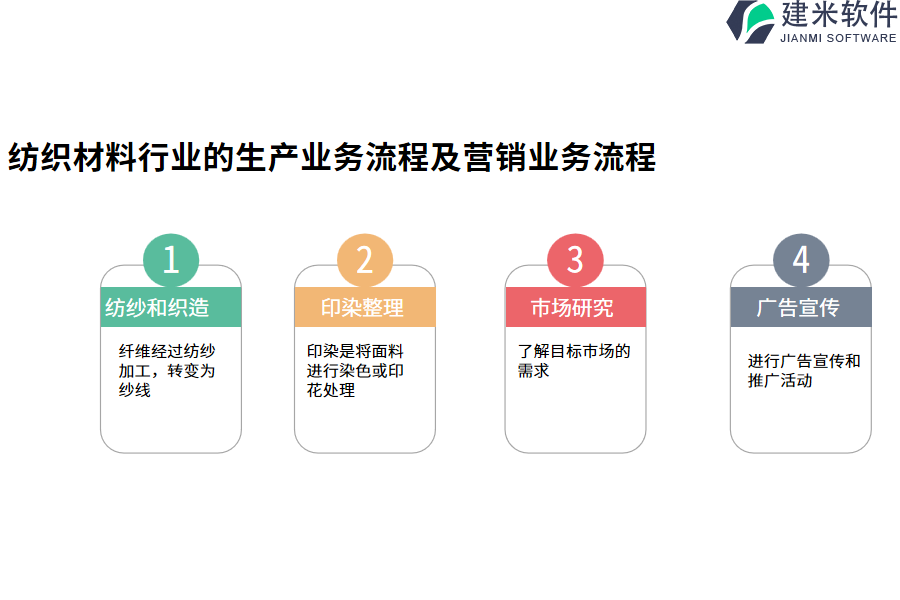 建米软件
JIANMI SOFTWARE

纺织材料行业的生产业务流程及营销业务流程

1
纺纱和织造
纤维经过纺纱加工，转变为纱线

2
印染整理
印染是将面料进行染色或印花处理

3
市场研究
了解目标市场的需求

4
广告宣传
进行广告宣传和推广活动